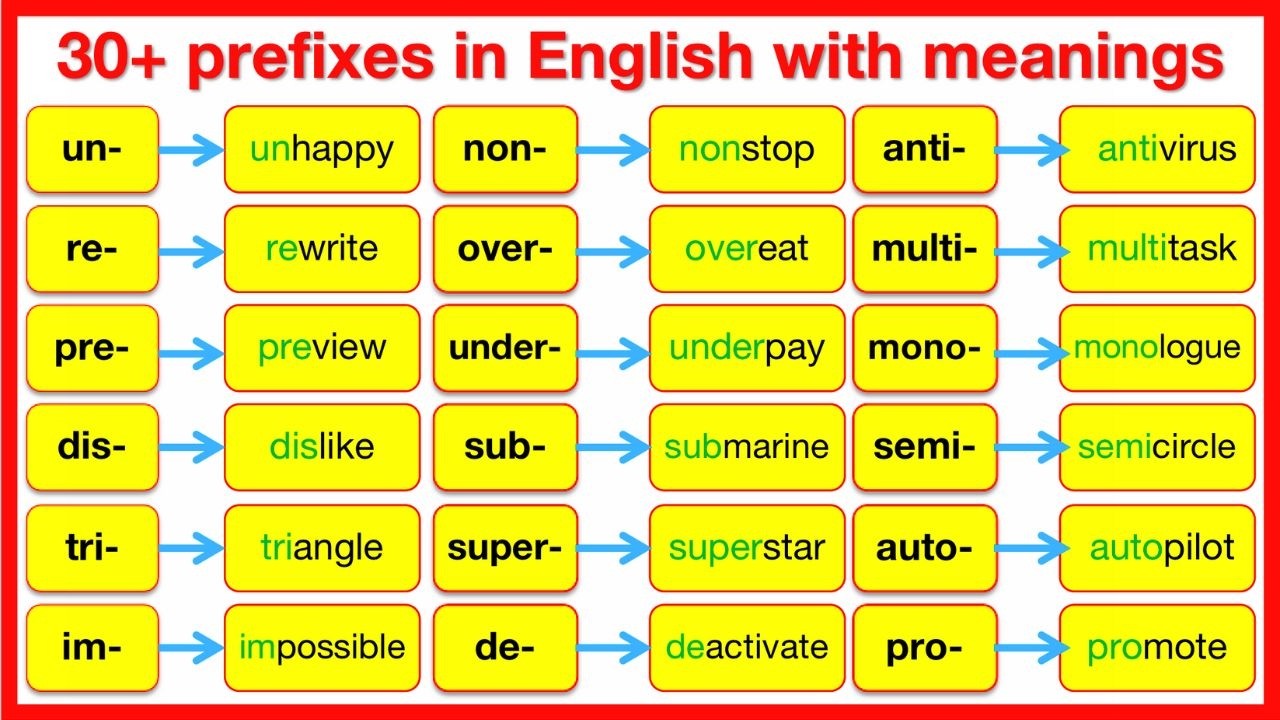 30+ prefixes in English with meanings

un- unhappy
re- rewrite
pre- preview
dis- dislike
tri- triangle
im- impossible

non- nonstop
over- overeat
under- underpay
sub- submarine
super- superstar
de- deactivate

anti- antivirus
multi- multitask
mono- monologue
semi- semicircle
auto- autopilot
pro- promote